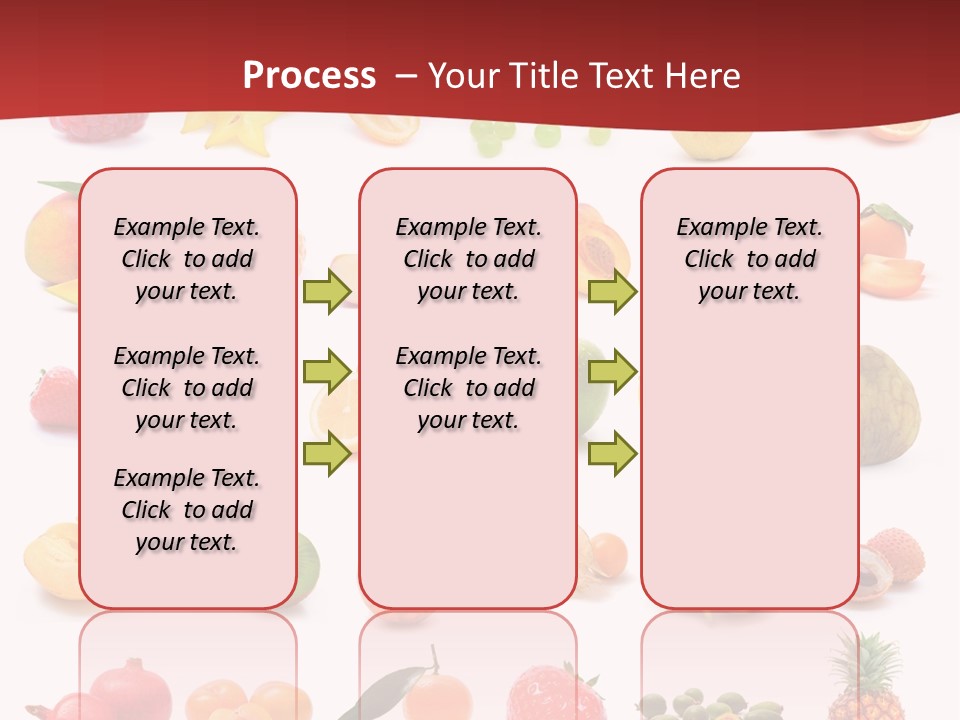 Process – Your Title Text Here

Example Text. Click to add your text.

Example Text. Click to add your text.

Example Text. Click to add your text.

Example Text. Click to add your text.

Example Text. Click to add your text.

Example Text. Click to add your text.